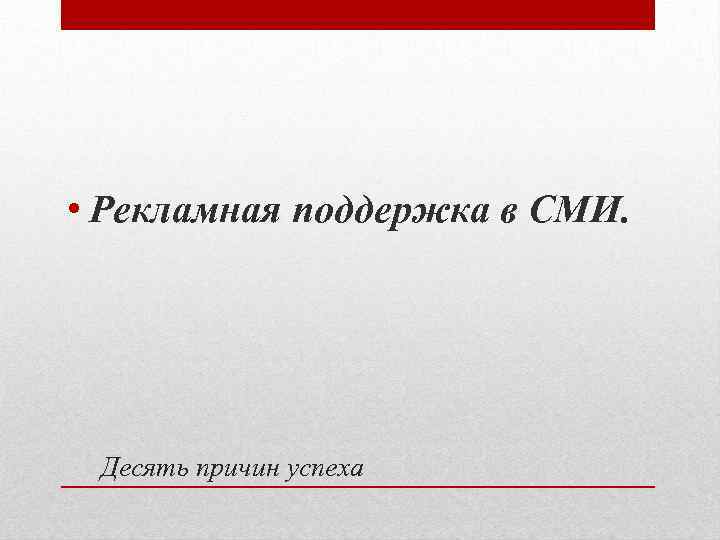 • Рекламная поддержка в СМИ.

Десять причин успеха